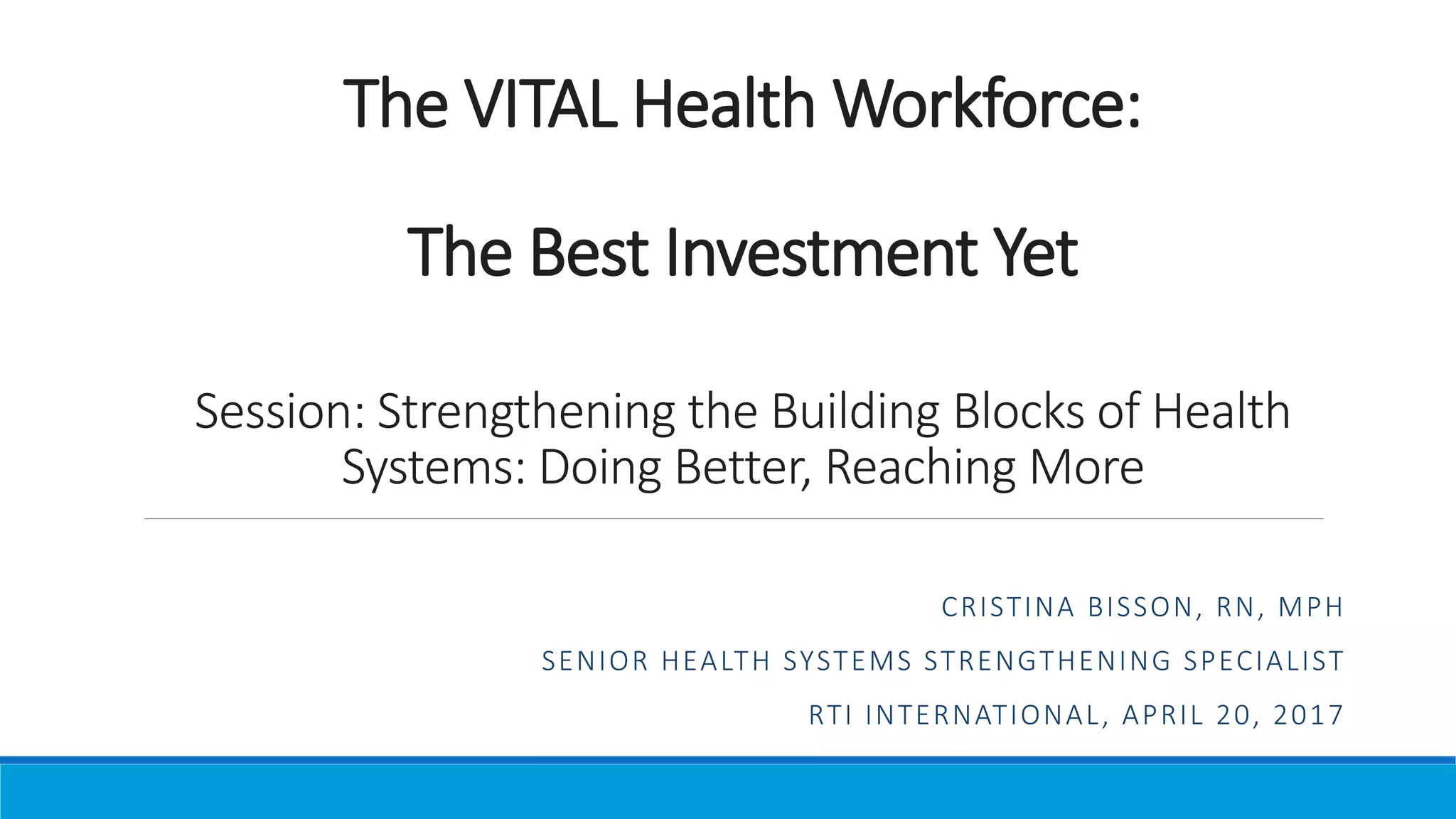 The VITAL Health Workforce:

The Best Investment Yet

Session: Strengthening the Building Blocks of Health Systems: Doing Better, Reaching More

CRISTINA BISSON, RN, MPH

SENIOR HEALTH SYSTEMS STRENGTHENING SPECIALIST

RTI INTERNATIONAL, APRIL 20, 2017